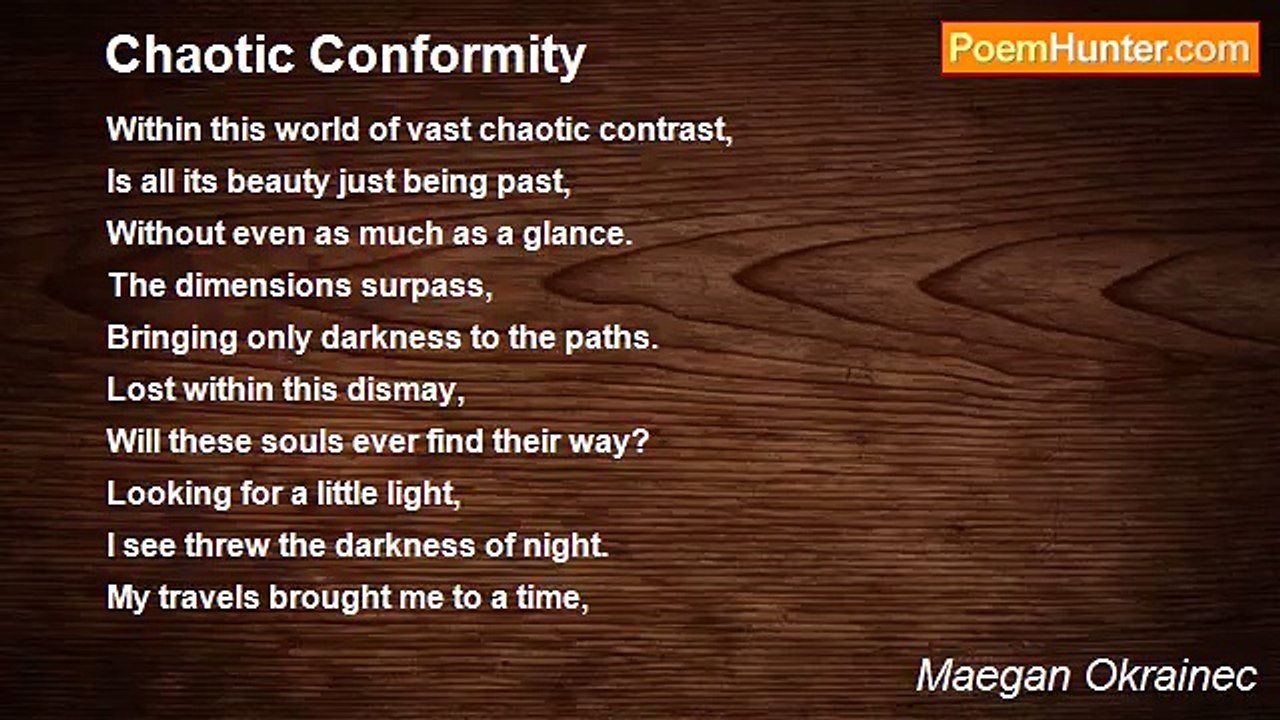 Chaotic Conformity

PoemHunter.com

Within this world of vast chaotic contrast,
Is all its beauty just being past,
Without even as much as a glance.
The dimensions surpass,
Bringing only darkness to the paths.
Lost within this dismay,
Will these souls ever find their way?
Looking for a little light,
I see threw the darkness of night.
My travels brought me to a time,

Maegan Okrainec